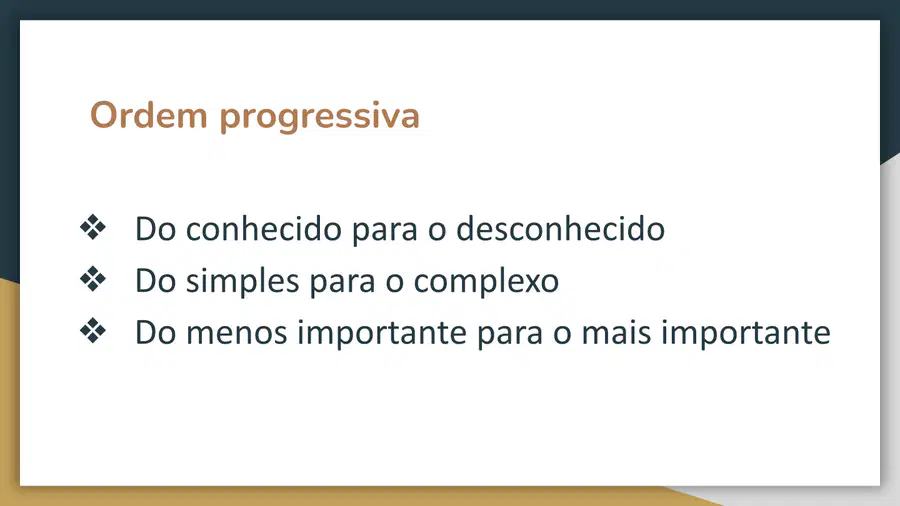 Ordem progressiva

❖ Do conhecido para o desconhecido
❖ Do simples para o complexo
❖ Do menos importante para o mais importante